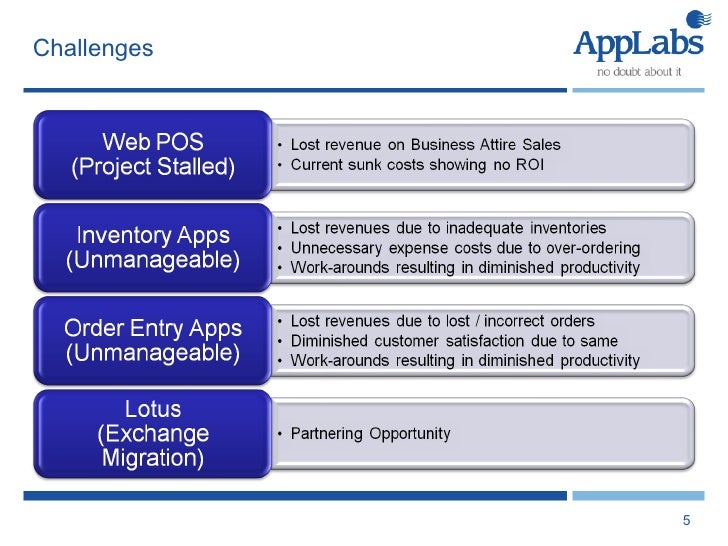 Challenges

AppLabs
no doubt about it

Web POS
(Project Stalled)

• Lost revenue on Business Attire Sales
• Current sunk costs showing no ROI

Inventory Apps
(Unmanageable)

• Lost revenues due to inadequate inventories
• Unnecessary expense costs due to over-ordering
• Work-arounds resulting in diminished productivity

Order Entry Apps
(Unmanageable)

• Lost revenues due to lost / incorrect orders
• Diminished customer satisfaction due to same
• Work-arounds resulting in diminished productivity

Lotus
(Exchange
Migration)

• Partnering Opportunity

5